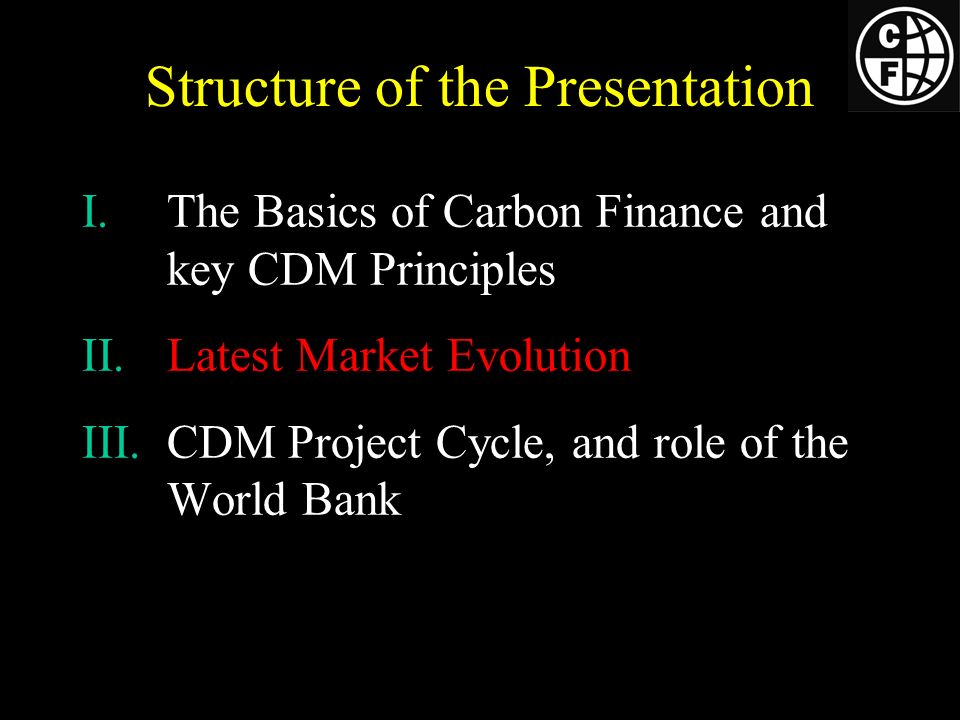 C
F

Structure of the Presentation

I. The Basics of Carbon Finance and key CDM Principles

II. Latest Market Evolution

III. CDM Project Cycle, and role of the World Bank